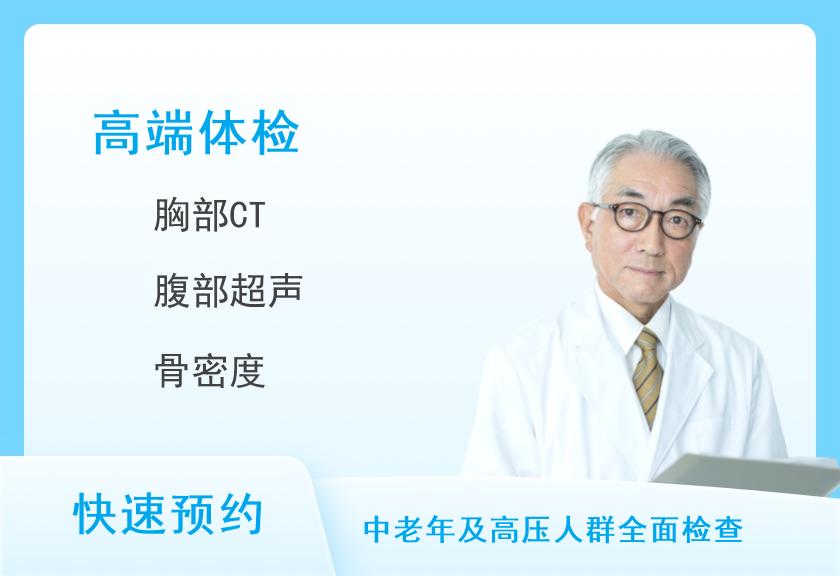 高端体检

胸部CT

腹部超声

骨密度

快速预约

中老年及高压人群全面检查